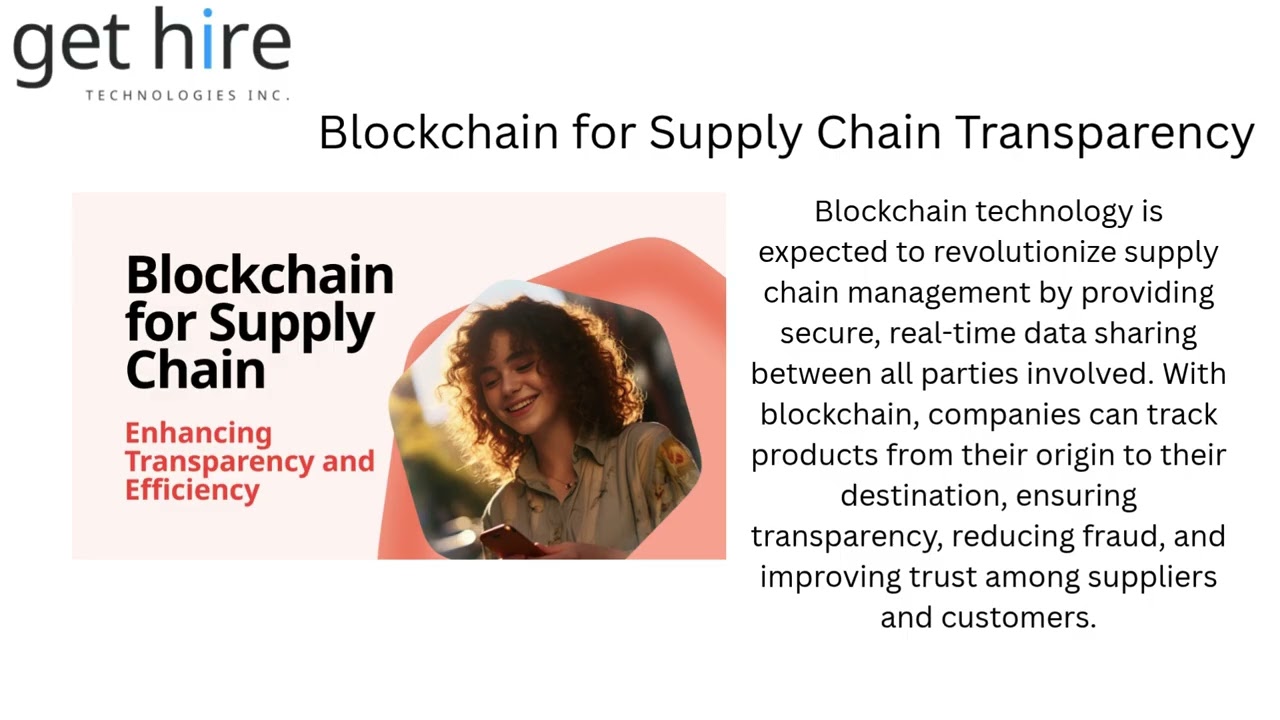 get hire
TECHNOLOGIES INC.

Blockchain for Supply Chain Transparency

Blockchain for Supply Chain

Enhancing Transparency and Efficiency

Blockchain technology is expected to revolutionize supply chain management by providing secure, real-time data sharing between all parties involved. With blockchain, companies can track products from their origin to their destination, ensuring transparency, reducing fraud, and improving trust among suppliers and customers.